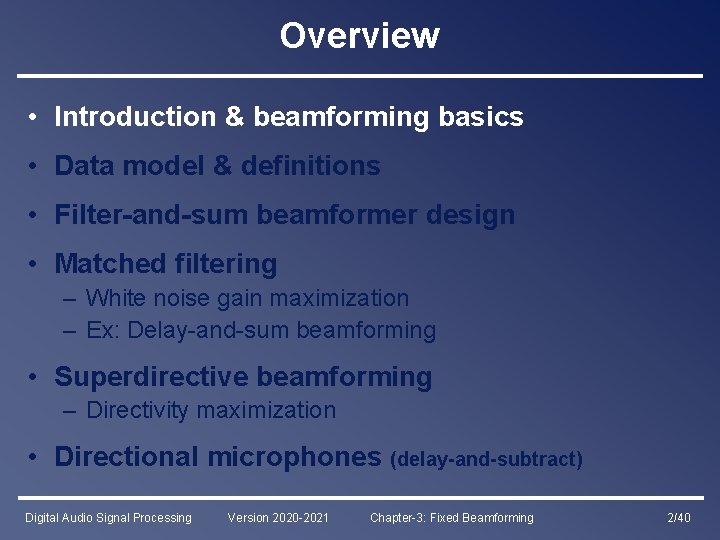 Overview

• Introduction & beamforming basics
• Data model & definitions
• Filter-and-sum beamformer design
• Matched filtering
  – White noise gain maximization
  – Ex: Delay-and-sum beamforming
• Superdirective beamforming
  – Directivity maximization
• Directional microphones (delay-and-subtract)

Digital Audio Signal Processing Version 2020-2021 Chapter-3: Fixed Beamforming 2/40